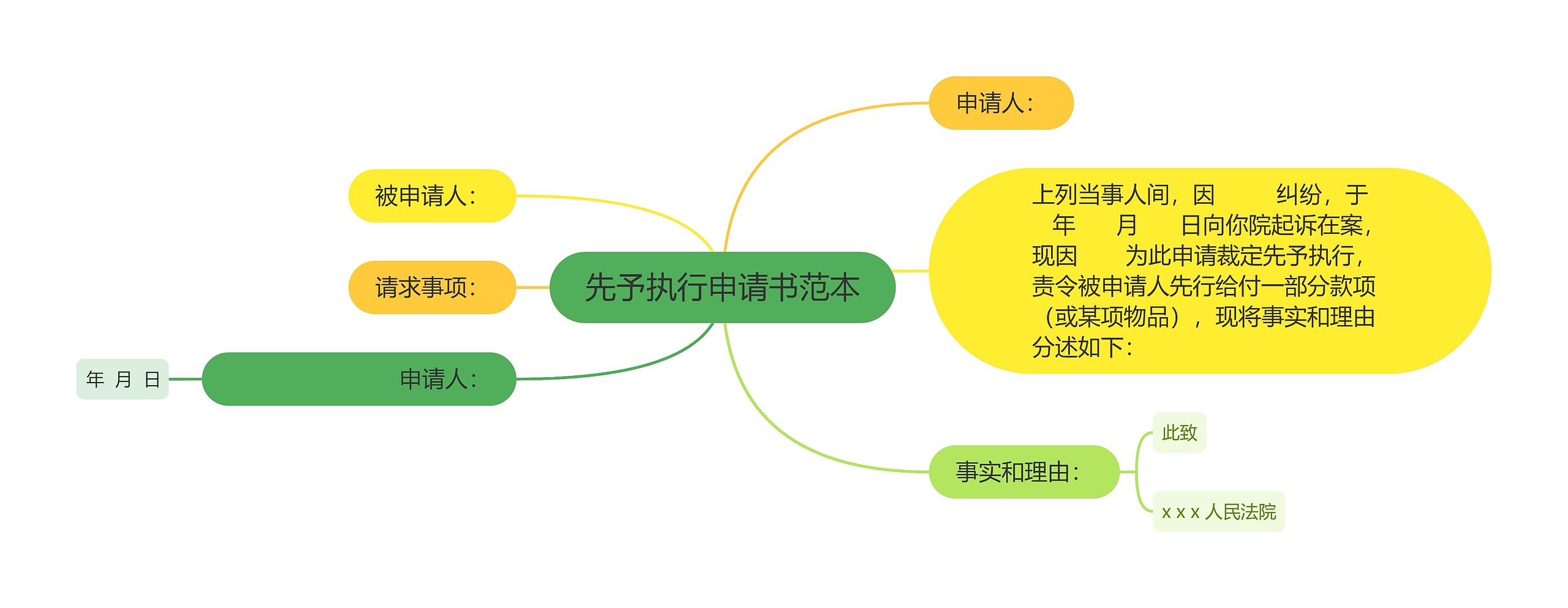 先予执行申请书范本

申请人：

上列当事人间，因 纠纷，于 年 月 日向你院起诉在案，现因 为此申请裁定先予执行，责令被申请人先行给付一部分款项（或某项物品），现将事实和理由分述如下：

事实和理由：

此致

x x x 人民法院

被申请人：

请求事项：

申请人：

年 月 日